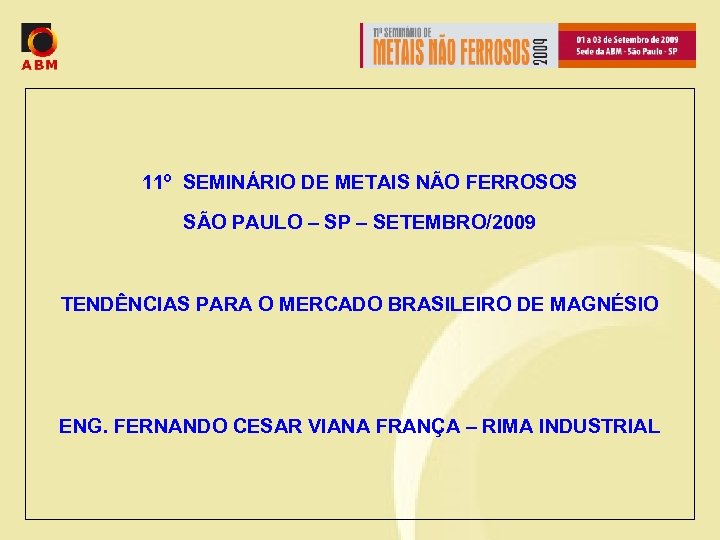 ABM

11º SEMINÁRIO DE
METAIS NÃO FERROSOS 2009

01 a 03 de Setembro de 2009
Sede da ABM - São Paulo - SP

11º SEMINÁRIO DE METAIS NÃO FERROSOS

SÃO PAULO – SP – SETEMBRO/2009

TENDÊNCIAS PARA O MERCADO BRASILEIRO DE MAGNÉSIO

ENG. FERNANDO CESAR VIANA FRANÇA – RIMA INDUSTRIAL